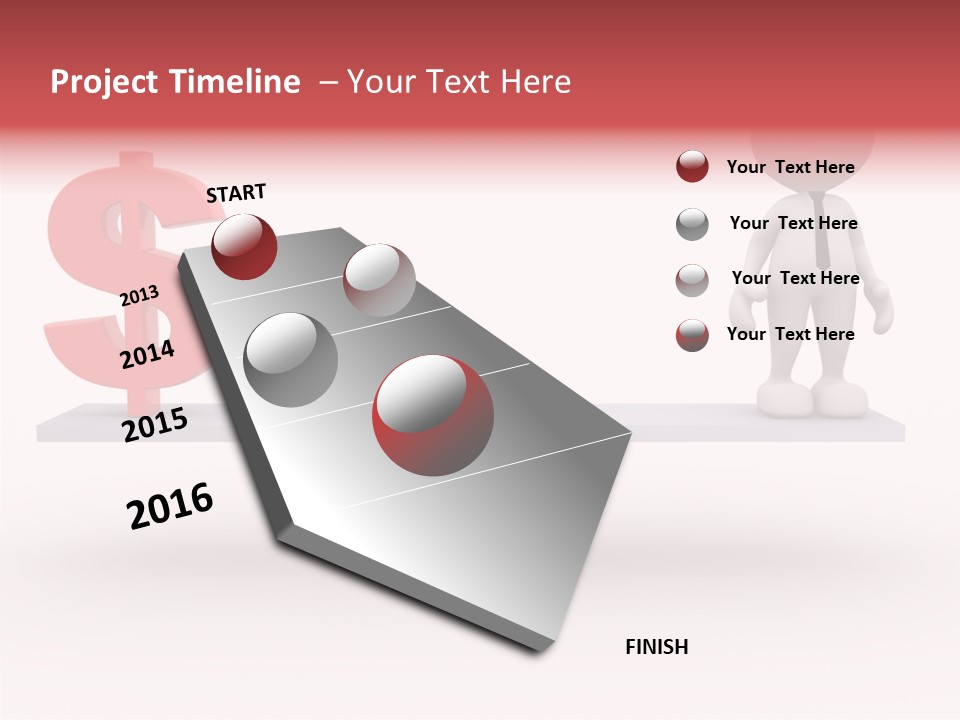 Project Timeline – Your Text Here

START

2013

2014

2015

2016

FINISH

Your Text Here

Your Text Here

Your Text Here

Your Text Here